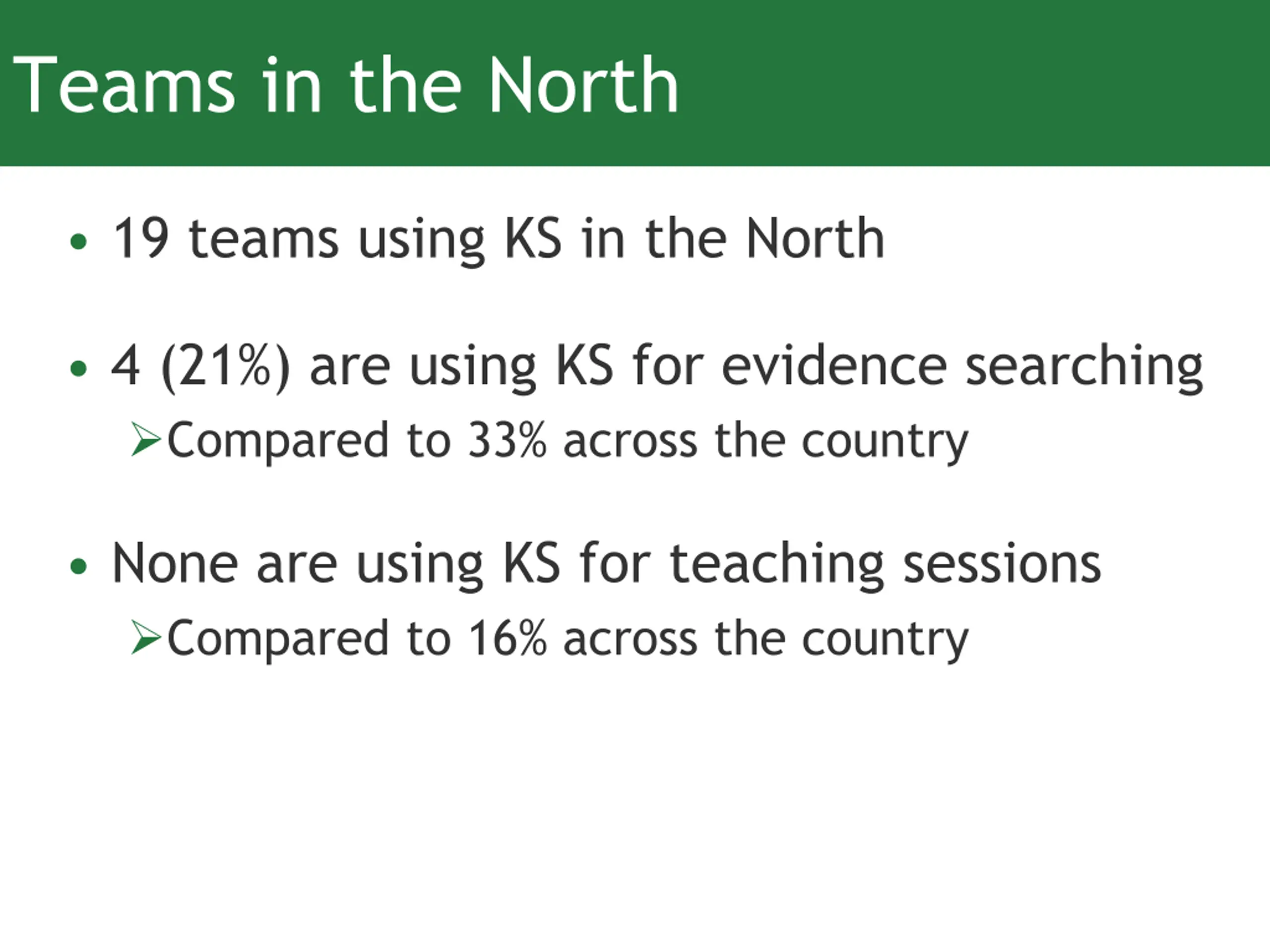 Teams in the North

• 19 teams using KS in the North

• 4 (21%) are using KS for evidence searching
➢ Compared to 33% across the country

• None are using KS for teaching sessions
➢ Compared to 16% across the country